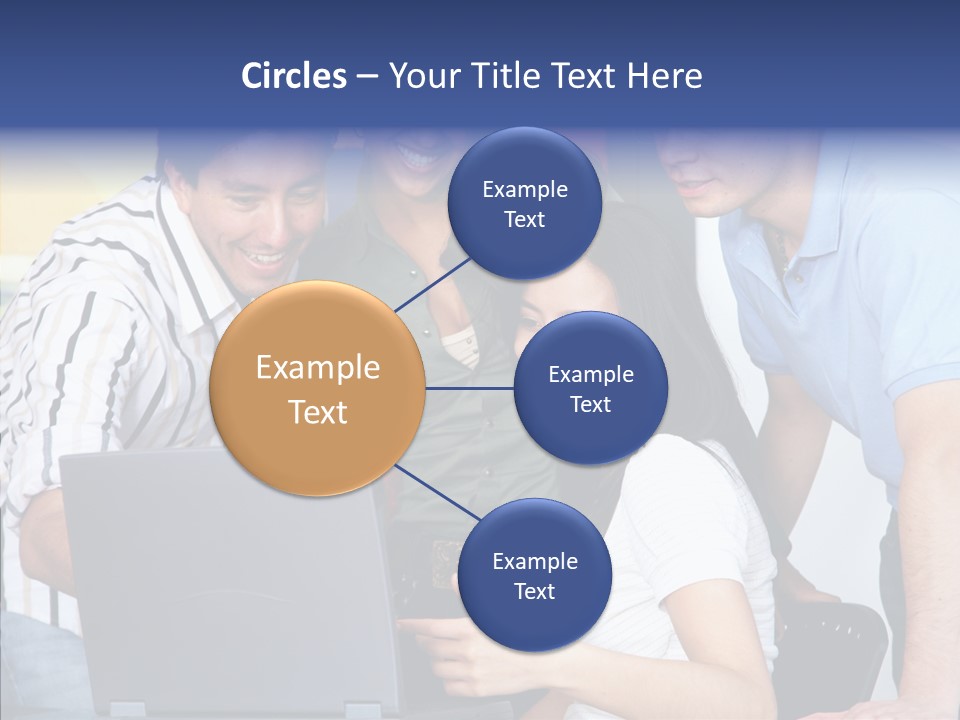 Circles – Your Title Text Here

Example Text

Example Text

Example Text

Example Text